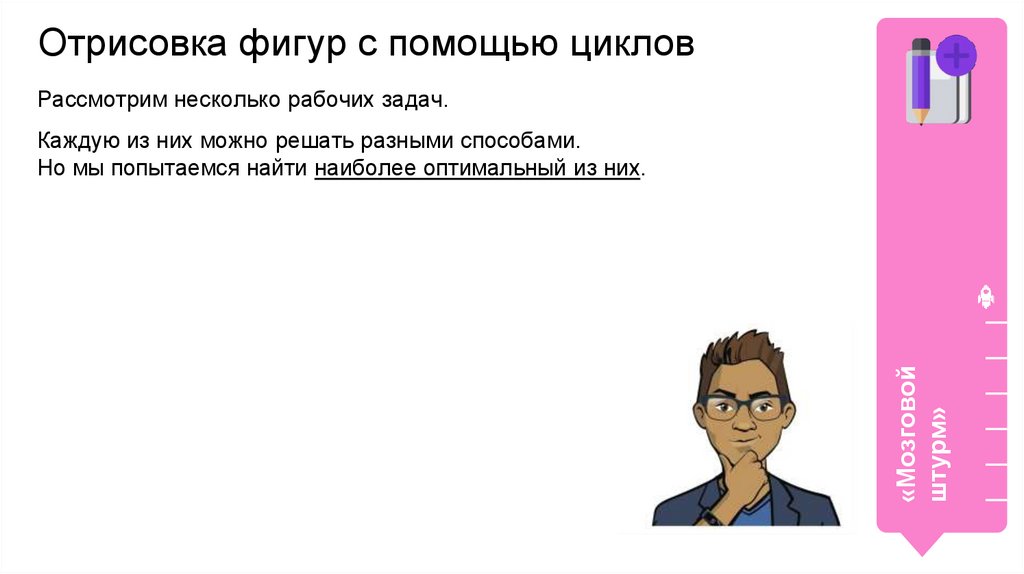 Отрисовка фигур с помощью циклов

Рассмотрим несколько рабочих задач.

Каждую из них можно решать разными способами.
Но мы попытаемся найти наиболее оптимальный из них.

«Мозговой штурм»